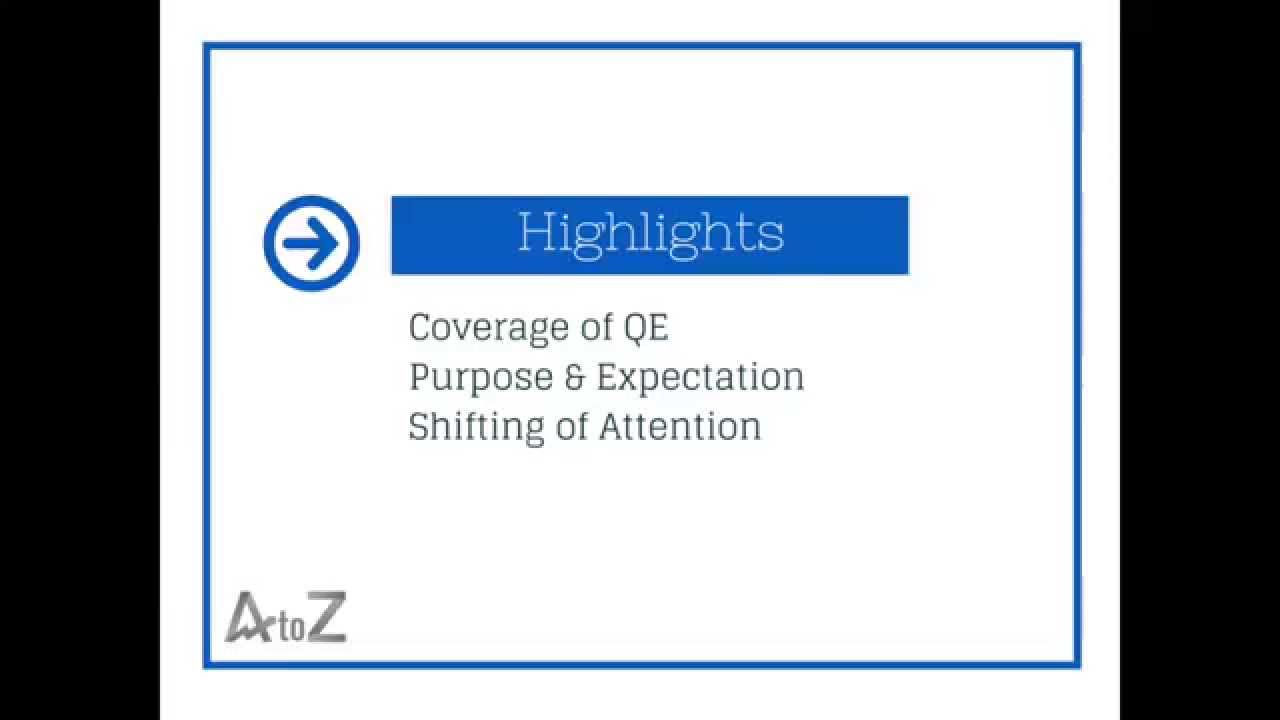 Highlights

Coverage of QE
Purpose & Expectation
Shifting of Attention

AtoZ